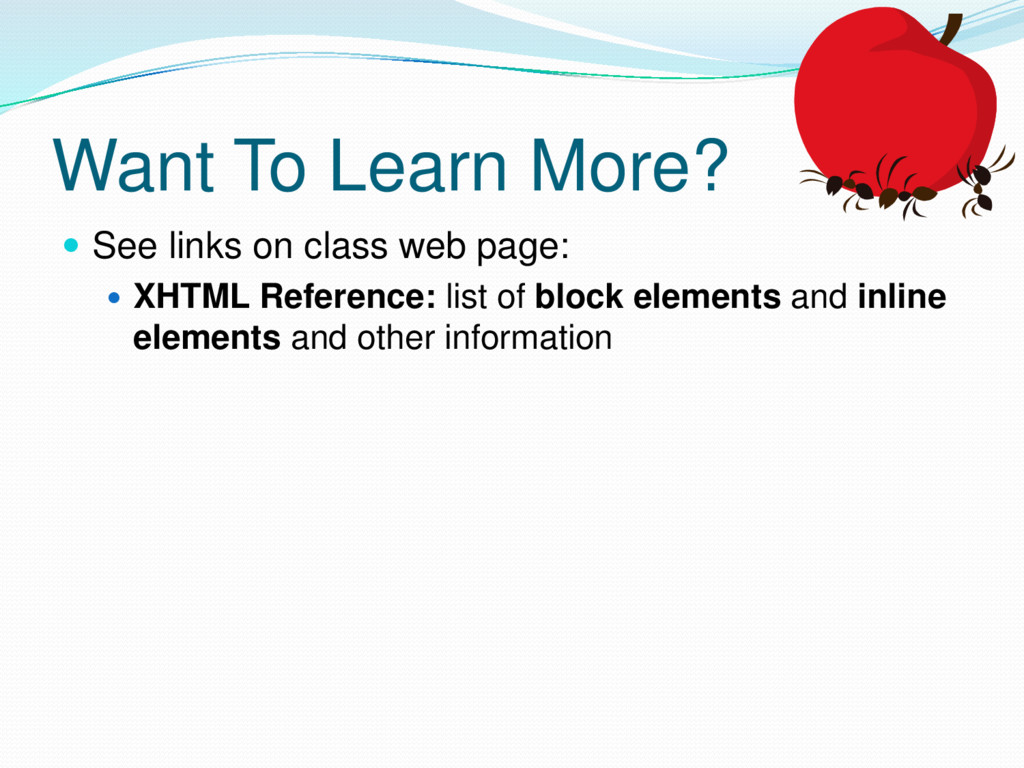 Want To Learn More?

See links on class web page:

XHTML Reference: list of block elements and inline elements and other information